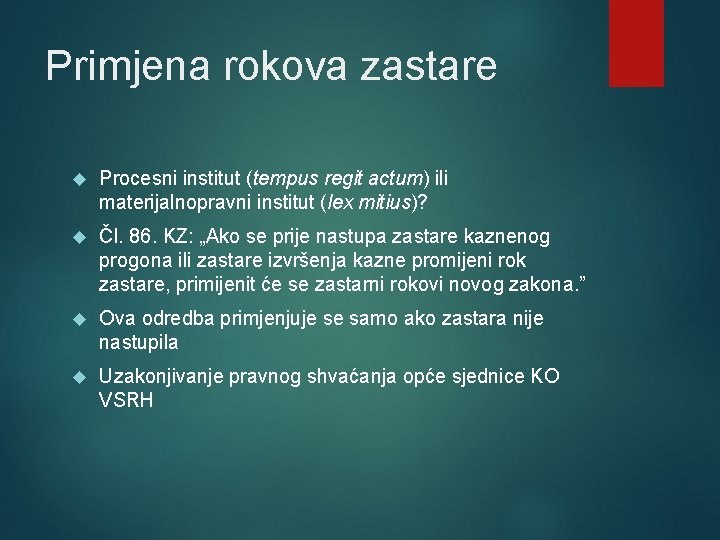 Primjena rokova zastare

Procesni institut (tempus regit actum) ili materijalnopravni institut (lex mitius)?

Čl. 86. KZ: „Ako se prije nastupa zastare kaznenog progona ili zastare izvršenja kazne promijeni rok zastare, primijenit će se zastarni rokovi novog zakona."

Ova odredba primjenjuje se samo ako zastara nije nastupila

Uzakonjivanje pravnog shvaćanja opće sjednice KO VSRH